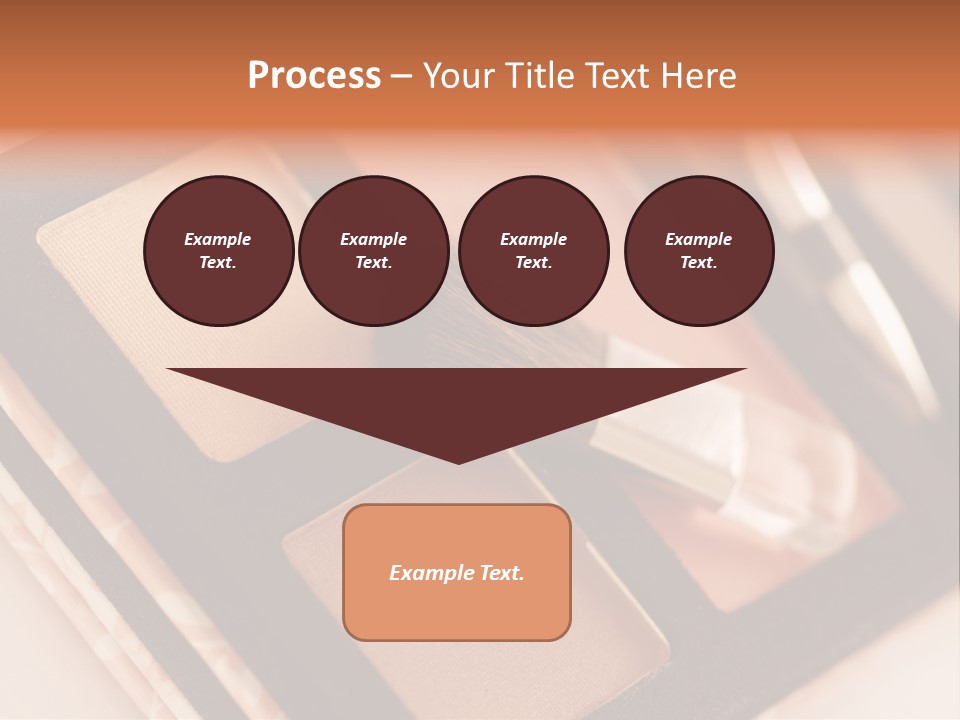 Process – Your Title Text Here

Example Text.

Example Text.

Example Text.

Example Text.

Example Text.